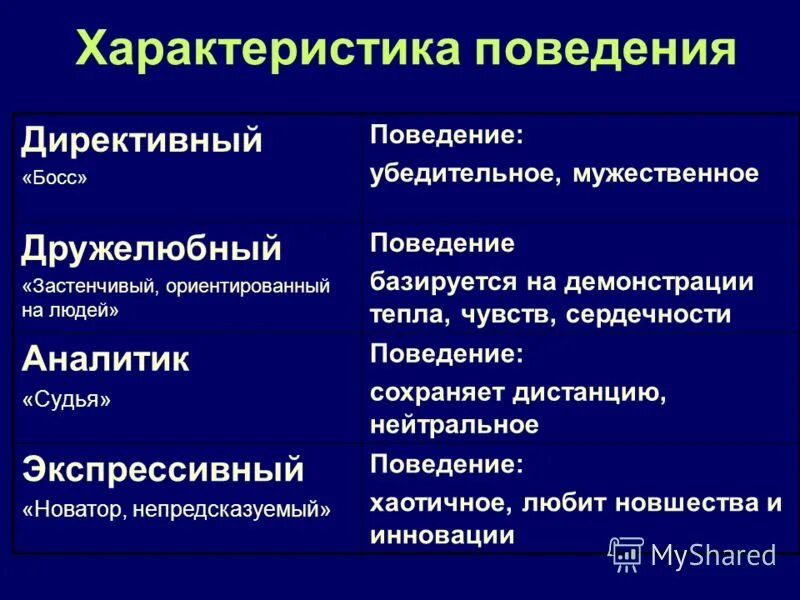 Характеристика поведения

| | |
|---|---|
| Директивный «Босс» | Поведение: убедительное, мужественное |
| Дружелюбный «Застенчивый, ориентированный на людей» | Поведение базируется на демонстрации тепла, чувств, сердечности |
| Аналитик «Судья» | Поведение: сохраняет дистанцию, нейтральное |
| Экспрессивный «Новатор, непредсказуемый» | Поведение: хаотичное, любит новшества и инновации |

MyShared